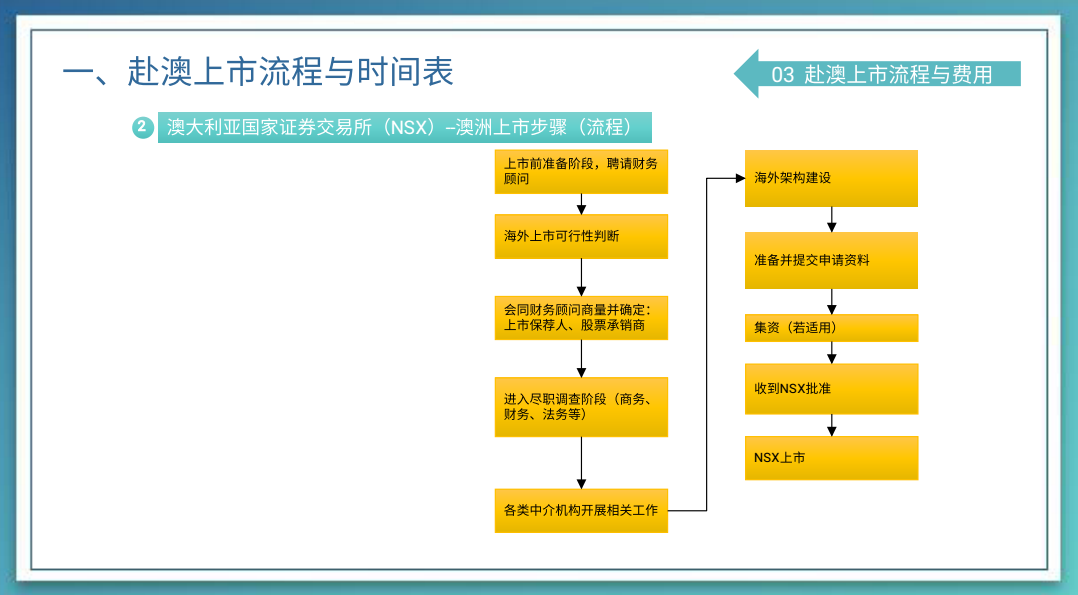 一、赴澳上市流程与时间表

03 赴澳上市流程与费用

2 澳大利亚国家证券交易所（NSX）–澳洲上市步骤（流程）

上市前准备阶段，聘请财务顾问

海外上市可行性判断

会同财务顾问商量并确定：上市保荐人、股票承销商

进入尽职调查阶段（商务、财务、法务等）

各类中介机构开展相关工作

海外架构建设

准备并提交申请资料

集资（若适用）

收到NSX批准

NSX上市